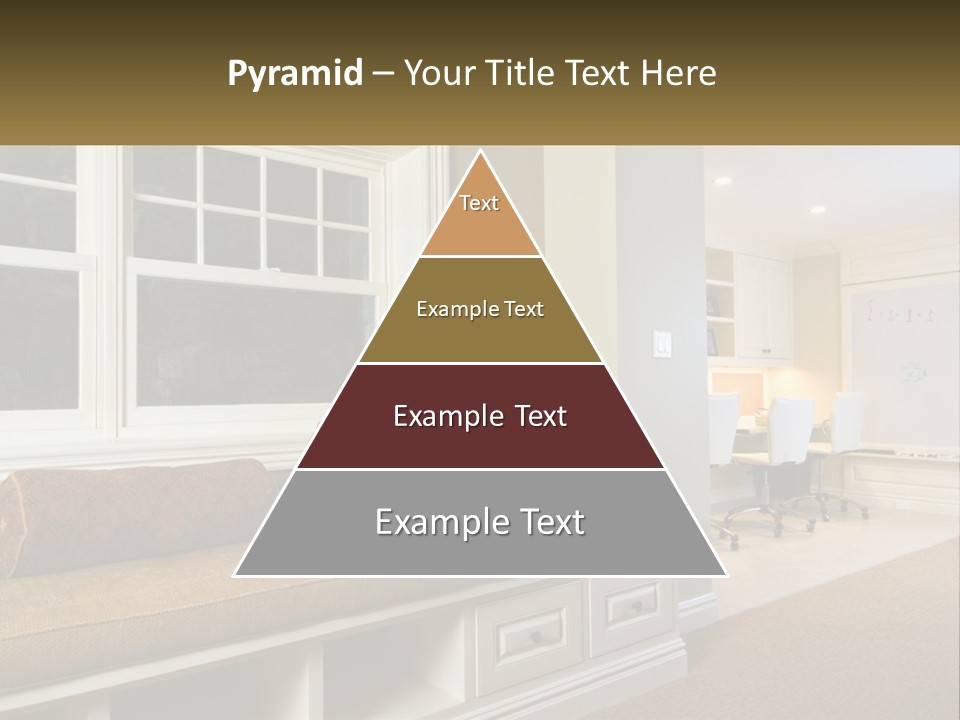 Pyramid – Your Title Text Here

Text

Example Text

Example Text

Example Text